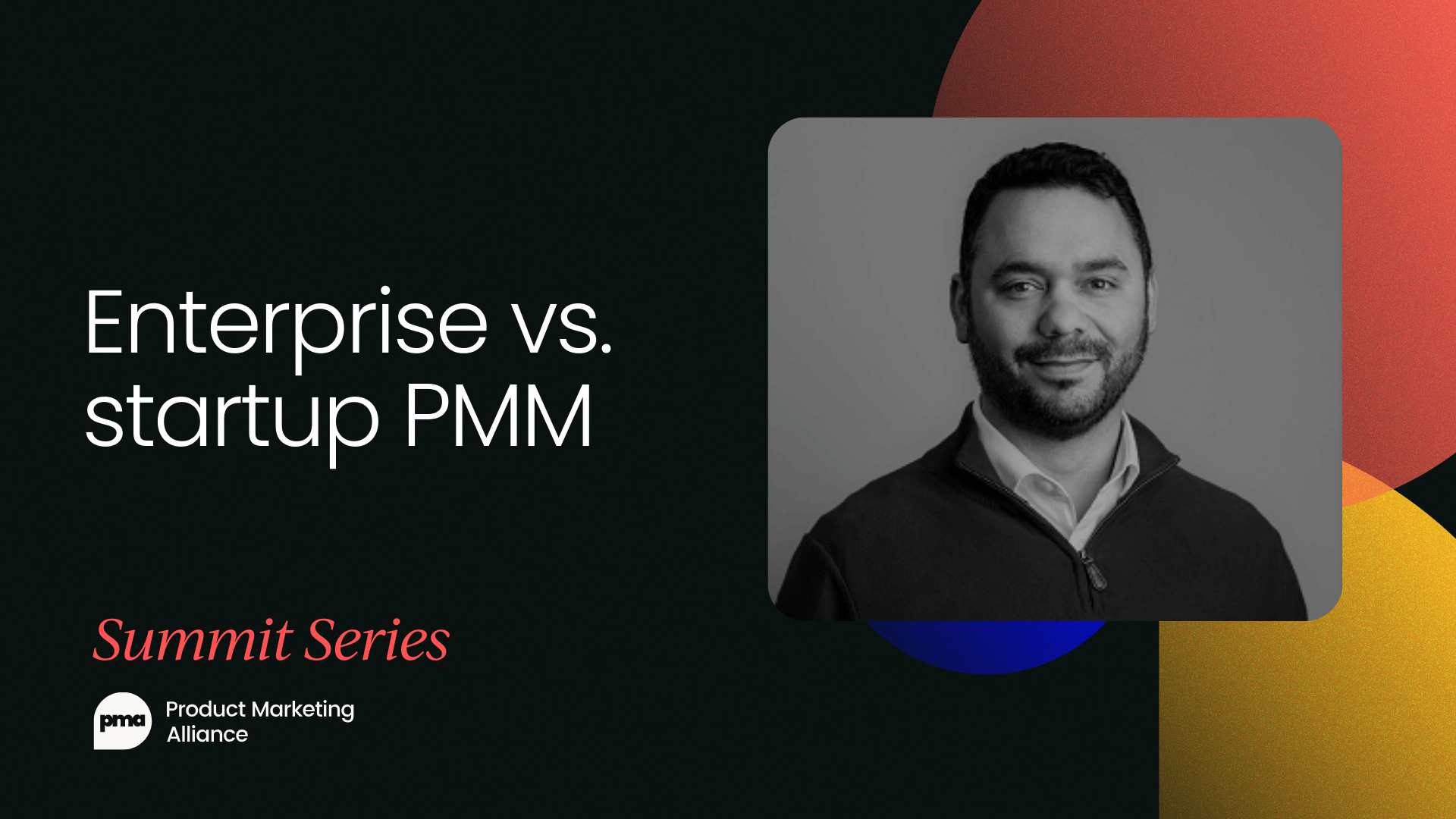 Enterprise vs. startup PMM

Summit Series

pma

Product Marketing Alliance